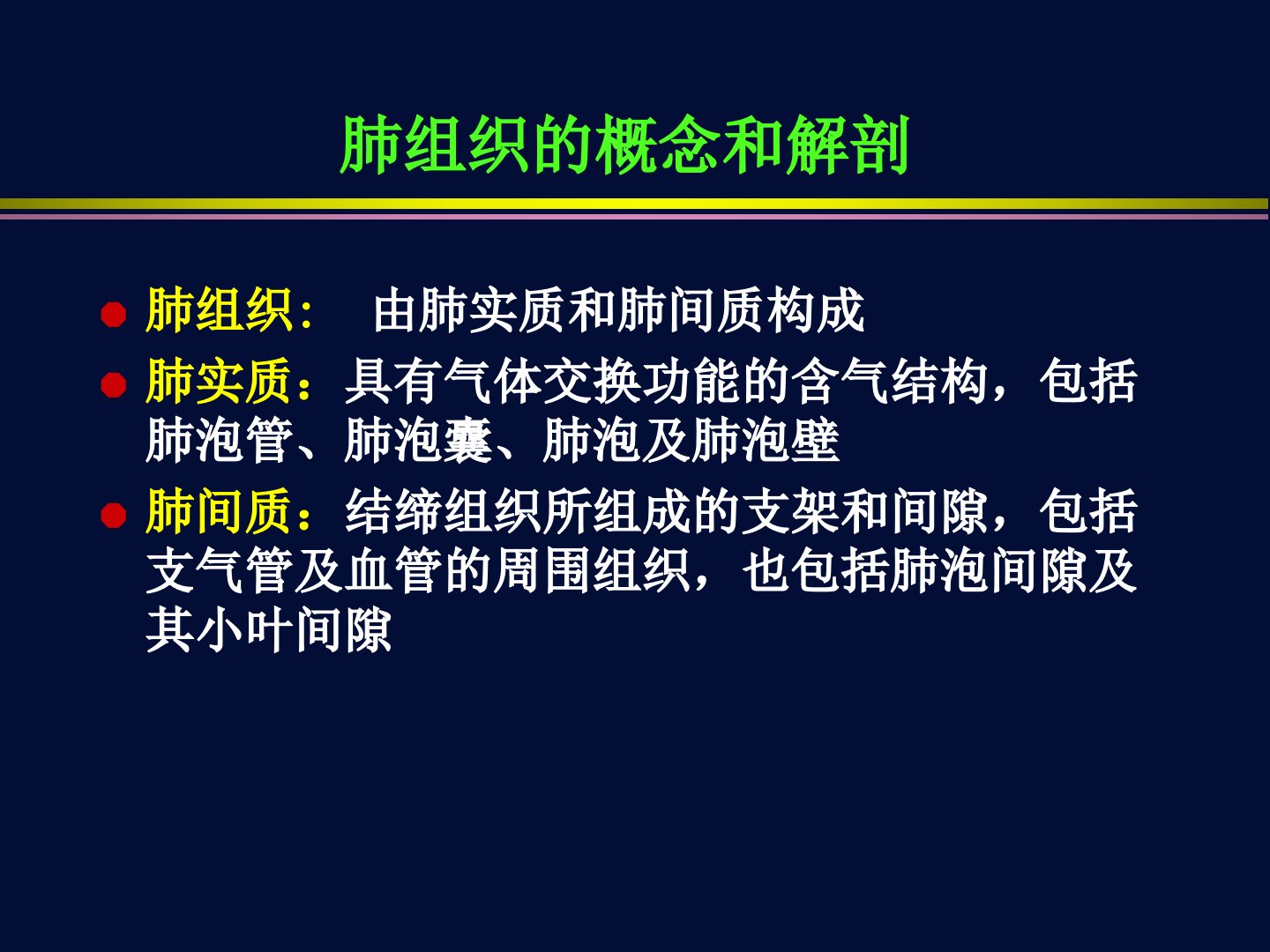 肺组织的概念和解剖

肺组织: 由肺实质和肺间质构成

肺实质：具有气体交换功能的含气结构，包括肺泡管、肺泡囊、肺泡及肺泡壁

肺间质：结缔组织所组成的支架和间隙，包括支气管及血管的周围组织，也包括肺泡间隙及其小叶间隙